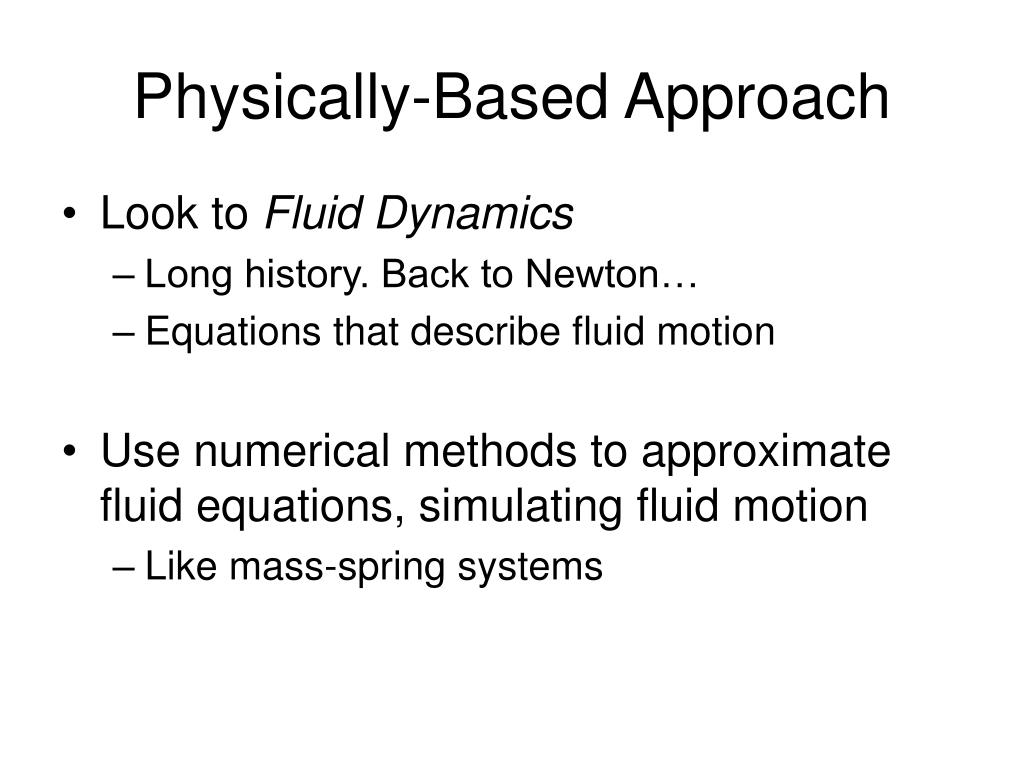 Physically-Based Approach

• Look to Fluid Dynamics
– Long history. Back to Newton…
– Equations that describe fluid motion

• Use numerical methods to approximate fluid equations, simulating fluid motion
– Like mass-spring systems